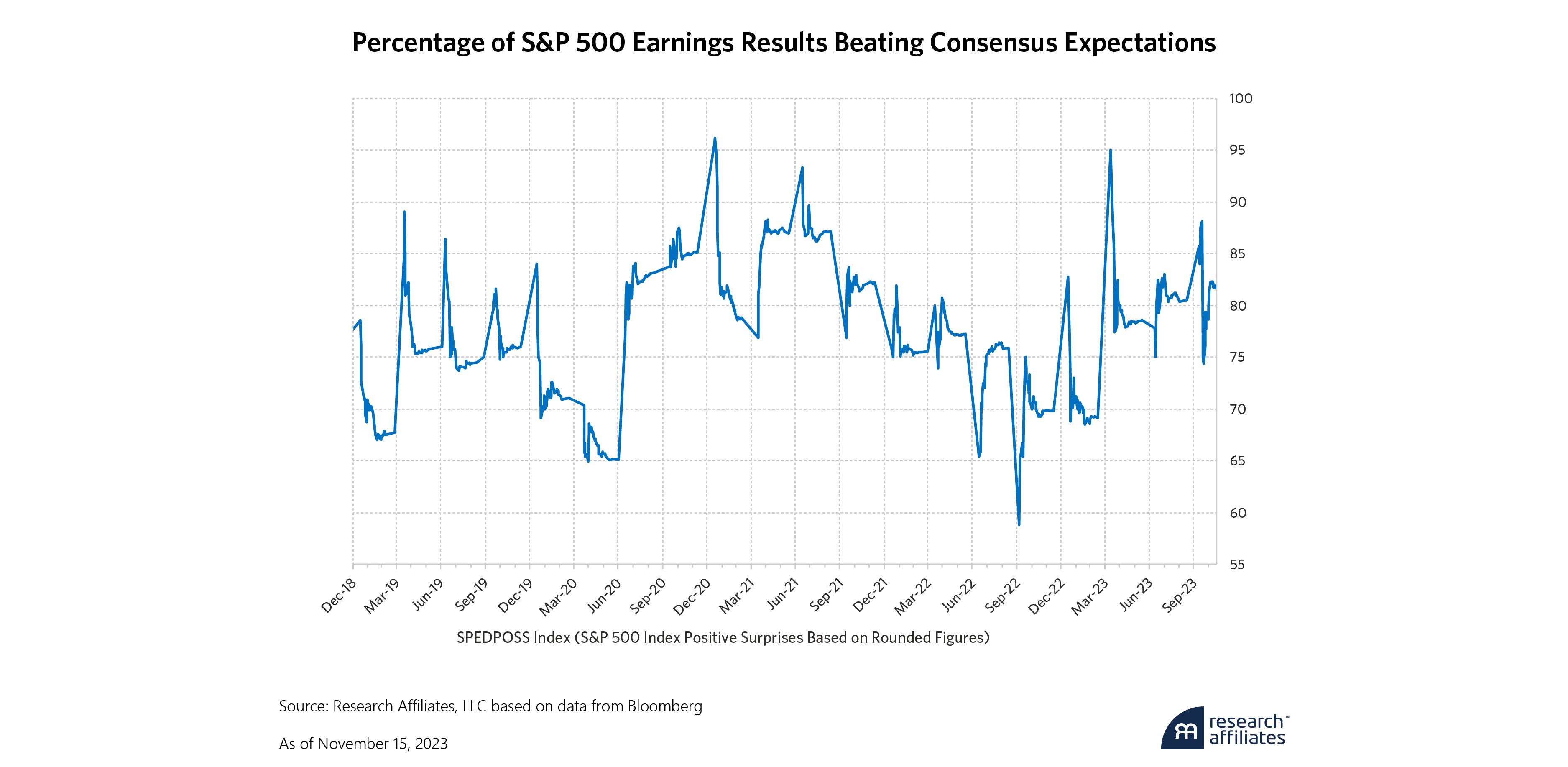 Percentage of S&P 500 Earnings Results Beating Consensus Expectations

100
95
90
85
80
75
70
65
60
55

Dec-18
Mar-19
Jun-19
Sep-19
Dec-19
Mar-20
Jun-20
Sep-20
Dec-20
Mar-21
Jun-21
Sep-21
Dec-21
Mar-22
Jun-22
Sep-22
Dec-22
Mar-23
Jun-23
Sep-23

SPEDPOSS Index (S&P 500 Index Positive Surprises Based on Rounded Figures)

Source: Research Affiliates, LLC based on data from Bloomberg

As of November 15, 2023

research™ affiliates